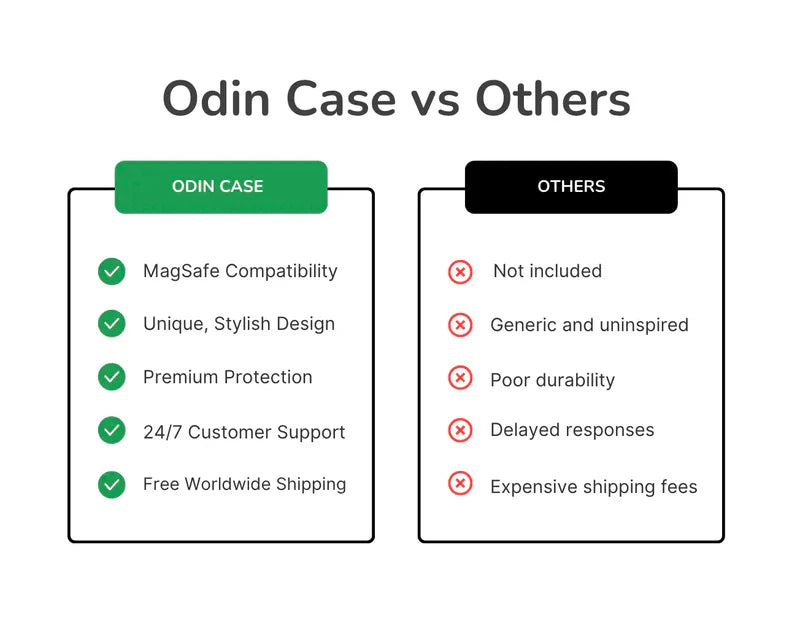 Odin Case vs Others

ODIN CASE

MagSafe Compatibility

Unique, Stylish Design

Premium Protection

24/7 Customer Support

Free Worldwide Shipping

OTHERS

Not included

Generic and uninspired

Poor durability

Delayed responses

Expensive shipping fees